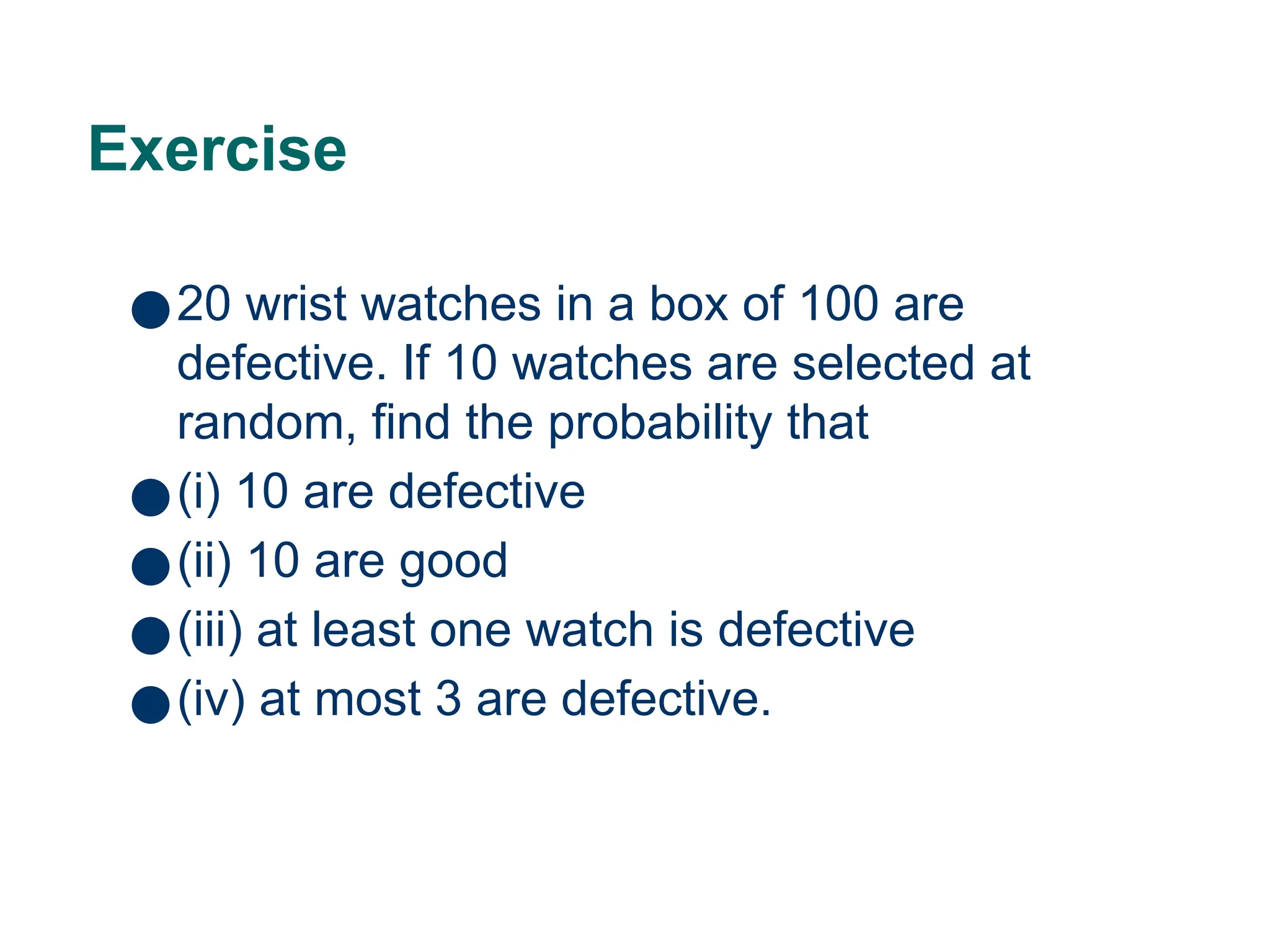 Exercise

● 20 wrist watches in a box of 100 are defective. If 10 watches are selected at random, find the probability that

● (i) 10 are defective

● (ii) 10 are good

● (iii) at least one watch is defective

● (iv) at most 3 are defective.